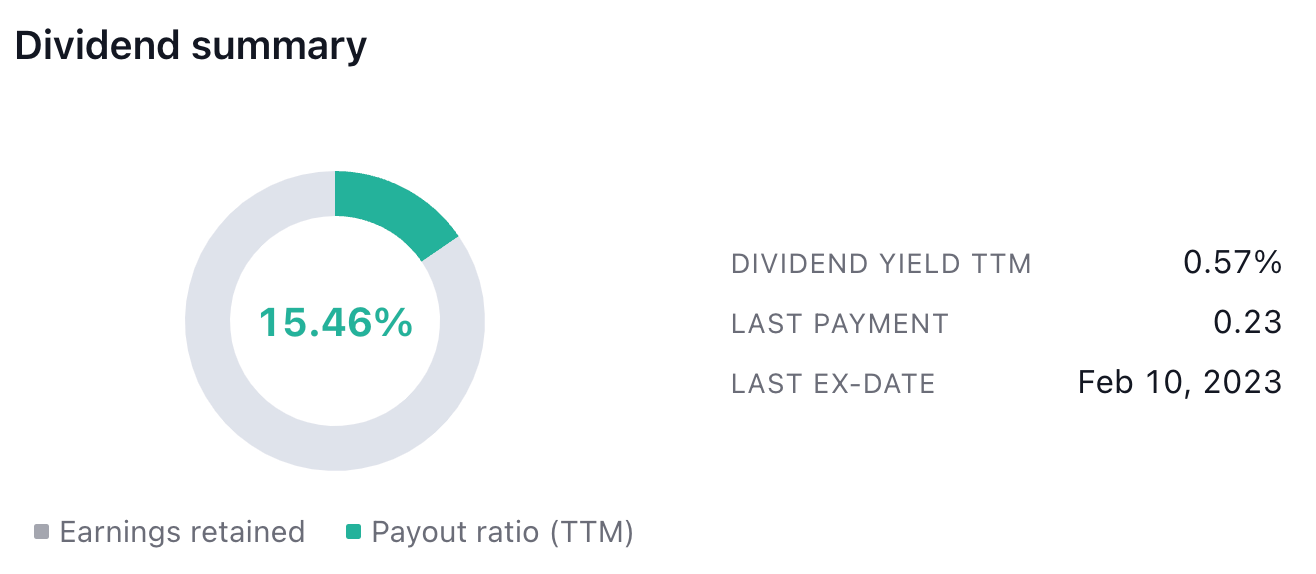 Dividend summary

15.46%

DIVIDEND YIELD TTM 0.57%
LAST PAYMENT 0.23
LAST EX-DATE Feb 10, 2023

Earnings retained Payout ratio (TTM)